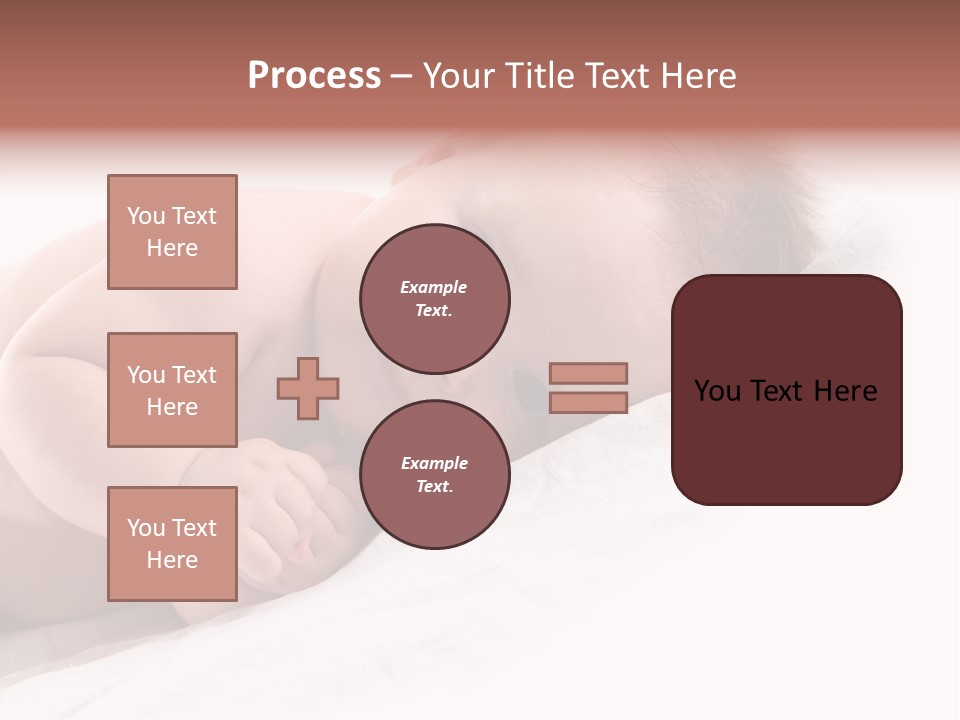 Process – Your Title Text Here

You Text Here

You Text Here

You Text Here

Example Text.

Example Text.

You Text Here